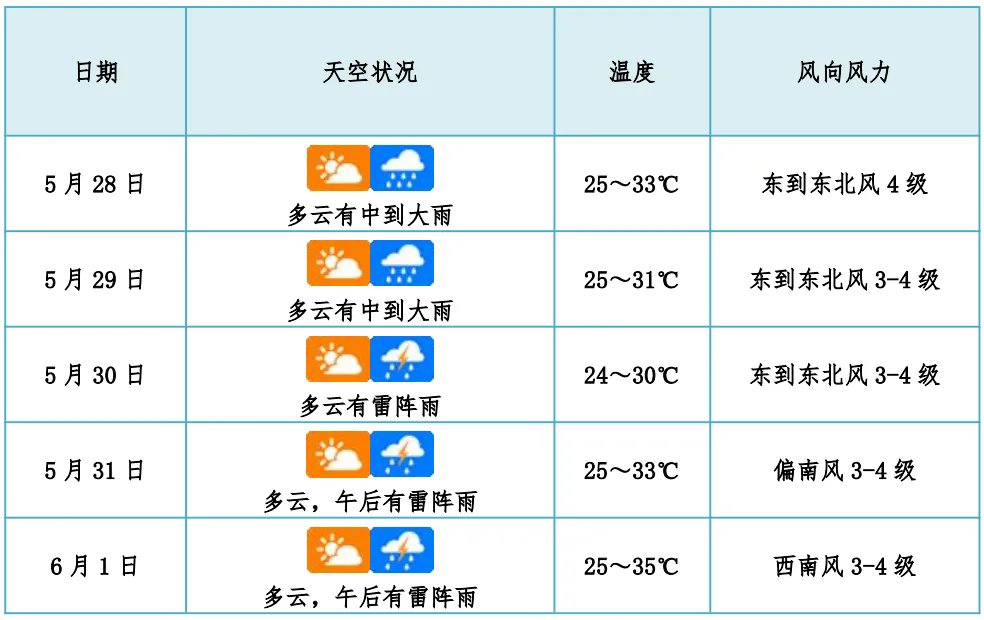 | 日期 | 天空状况 | 温度 | 风向风力 |
|---|---|---|---|
| 5月28日 | 多云有中到大雨 | 25～33℃ | 东到东北风4级 |
| 5月29日 | 多云有中到大雨 | 25～31℃ | 东到东北风3-4级 |
| 5月30日 | 多云有雷阵雨 | 24～30℃ | 东到东北风3-4级 |
| 5月31日 | 多云，午后有雷阵雨 | 25～33℃ | 偏南风3-4级 |
| 6月1日 | 多云，午后有雷阵雨 | 25～35℃ | 西南风3-4级 |